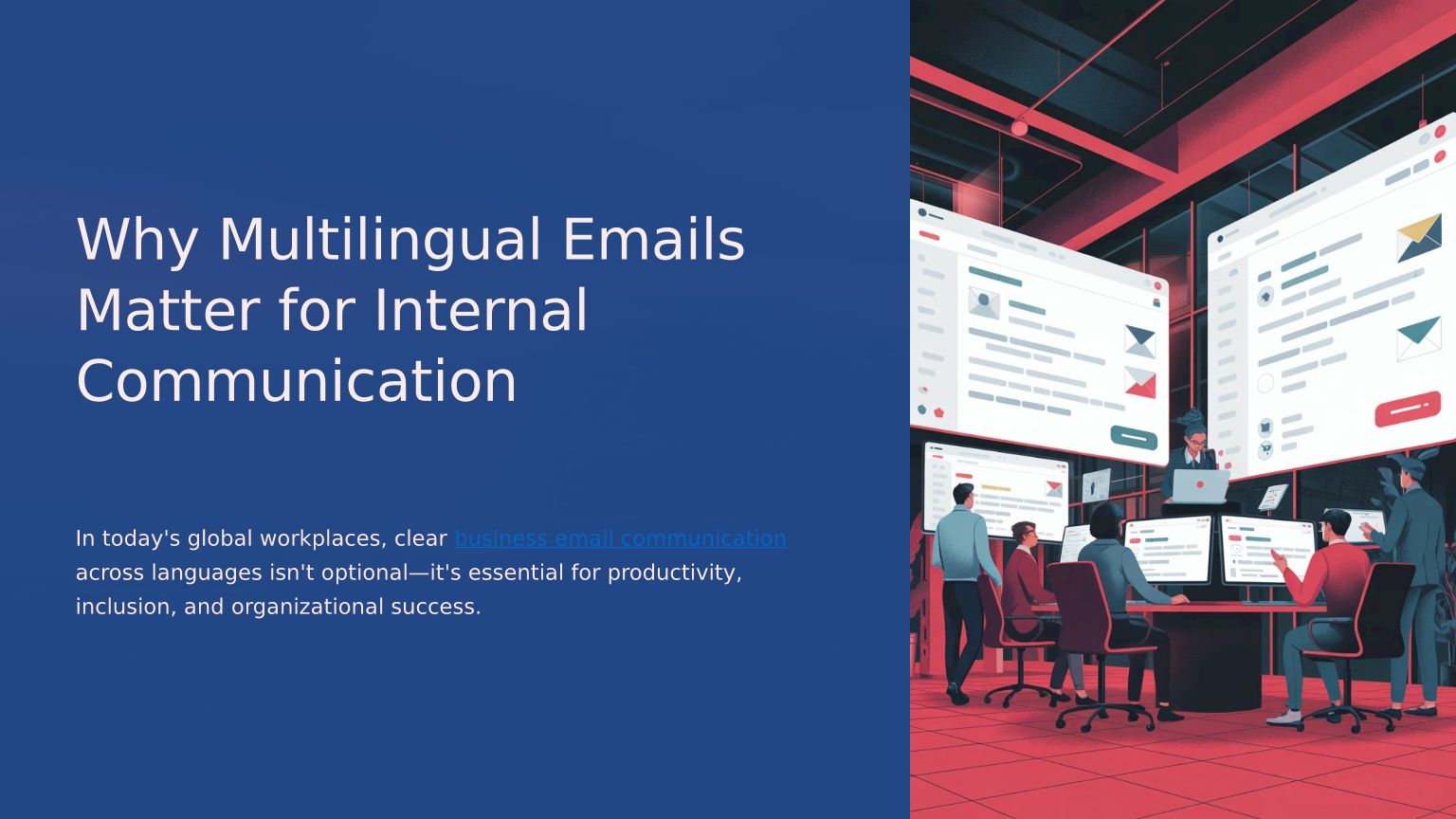 Why Multilingual Emails Matter for Internal Communication

In today's global workplaces, clear business email communication across languages isn't optional—it's essential for productivity, inclusion, and organizational success.